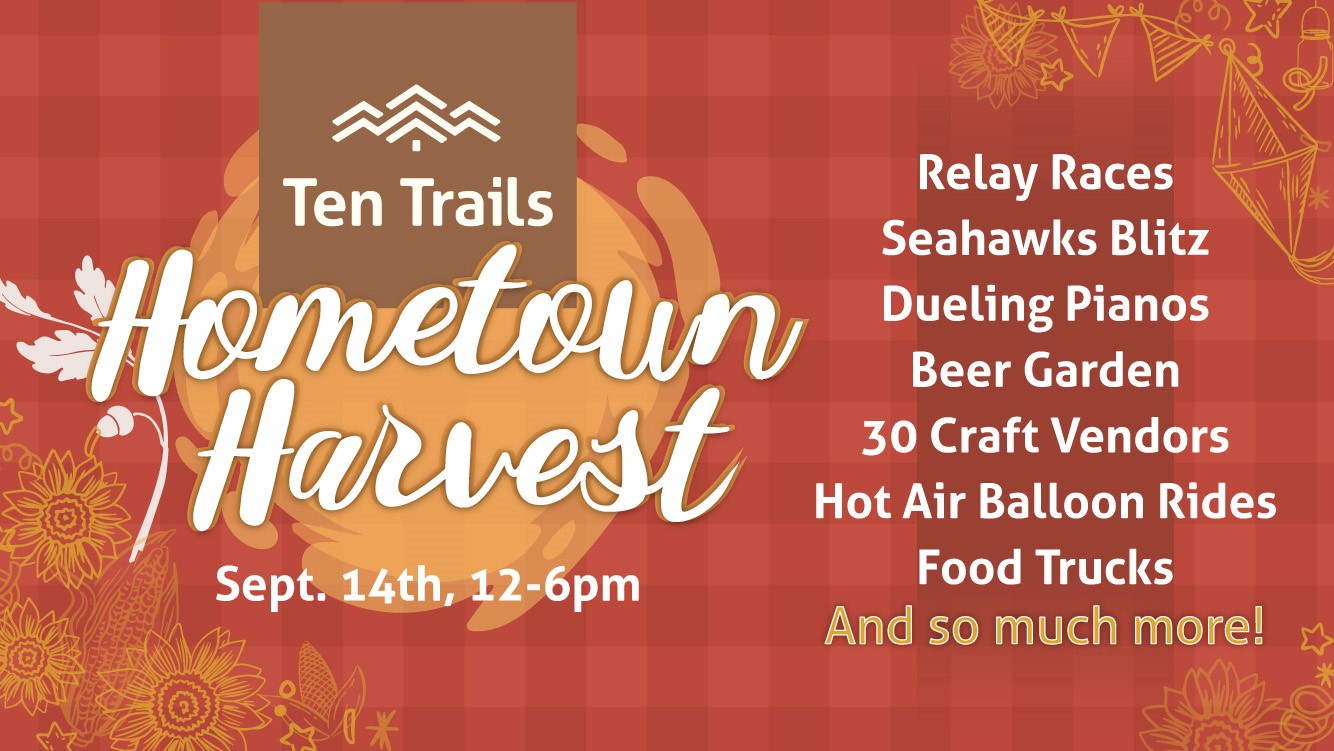 Ten Trails

Hometown Harvest

Sept. 14th, 12-6pm

Relay Races
Seahawks Blitz
Dueling Pianos
Beer Garden
30 Craft Vendors
Hot Air Balloon Rides
Food Trucks
And so much more!